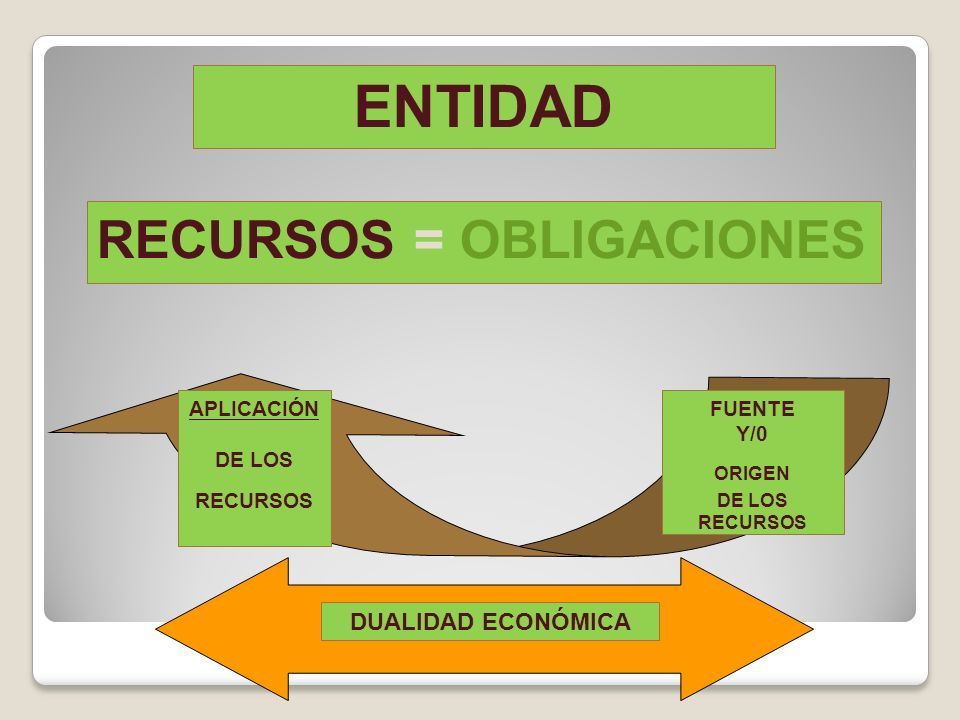 ENTIDAD

RECURSOS = OBLIGACIONES

APLICACIÓN

DE LOS

RECURSOS

FUENTE

Y/0

ORIGEN

DE LOS RECURSOS

DUALIDAD ECONÓMICA